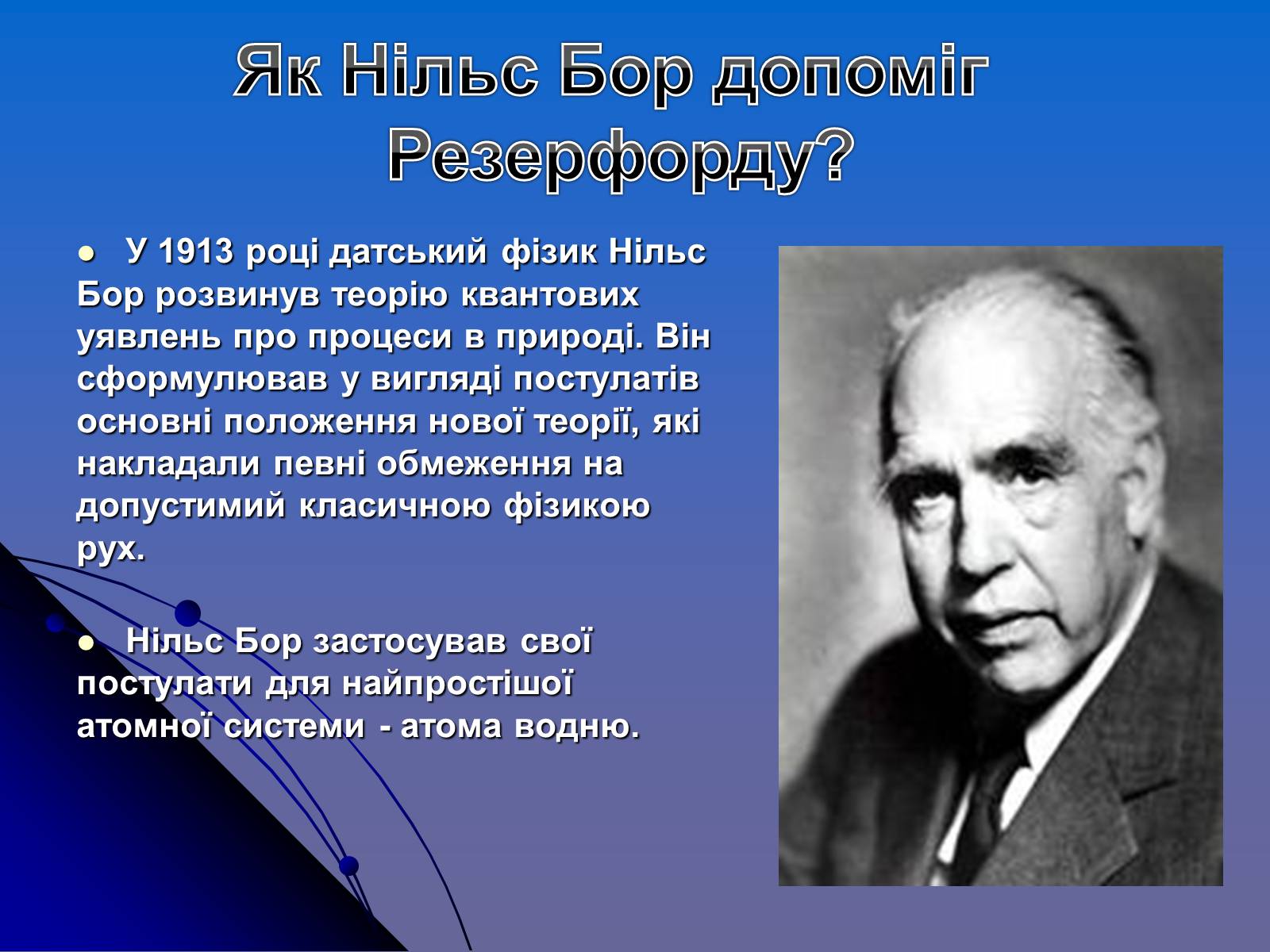 Як Нільс Бор допоміг Резерфорду?

● У 1913 році датський фізик Нільс Бор розвинув теорію квантових уявлень про процеси в природі. Він сформулював у вигляді постулатів основні положення нової теорії, які накладали певні обмеження на допустимий класичною фізикою рух.

● Нільс Бор застосував свої постулати для найпростішої атомної системи - атома водню.